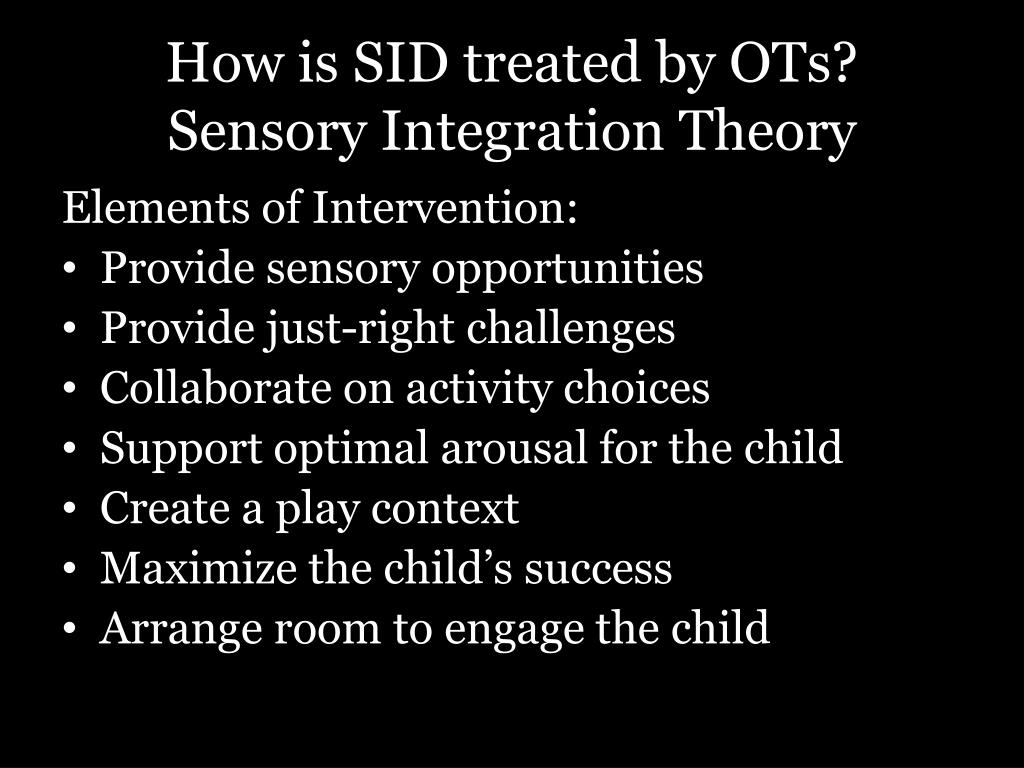 How is SID treated by OTs?
Sensory Integration Theory

Elements of Intervention:
• Provide sensory opportunities
• Provide just-right challenges
• Collaborate on activity choices
• Support optimal arousal for the child
• Create a play context
• Maximize the child’s success
• Arrange room to engage the child